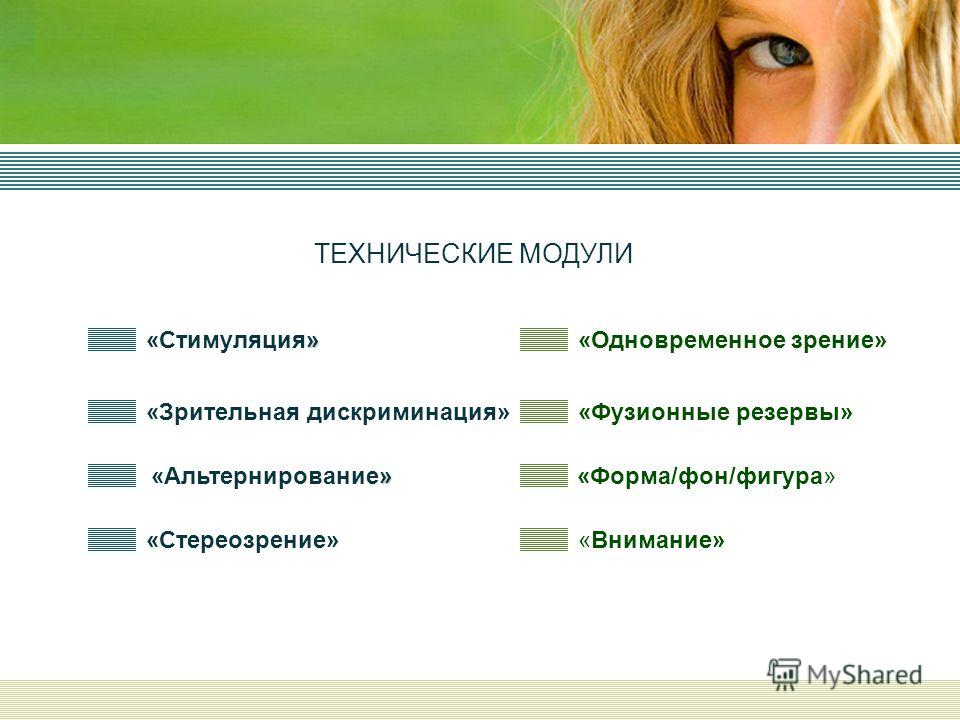 ТЕХНИЧЕСКИЕ МОДУЛИ

«Стимуляция»

«Зрительная дискриминация»

«Альтернирование»

«Стереозрение»

«Одновременное зрение»

«Фузионные резервы»

«Форма/фон/фигура»

«Внимание»

MyShared